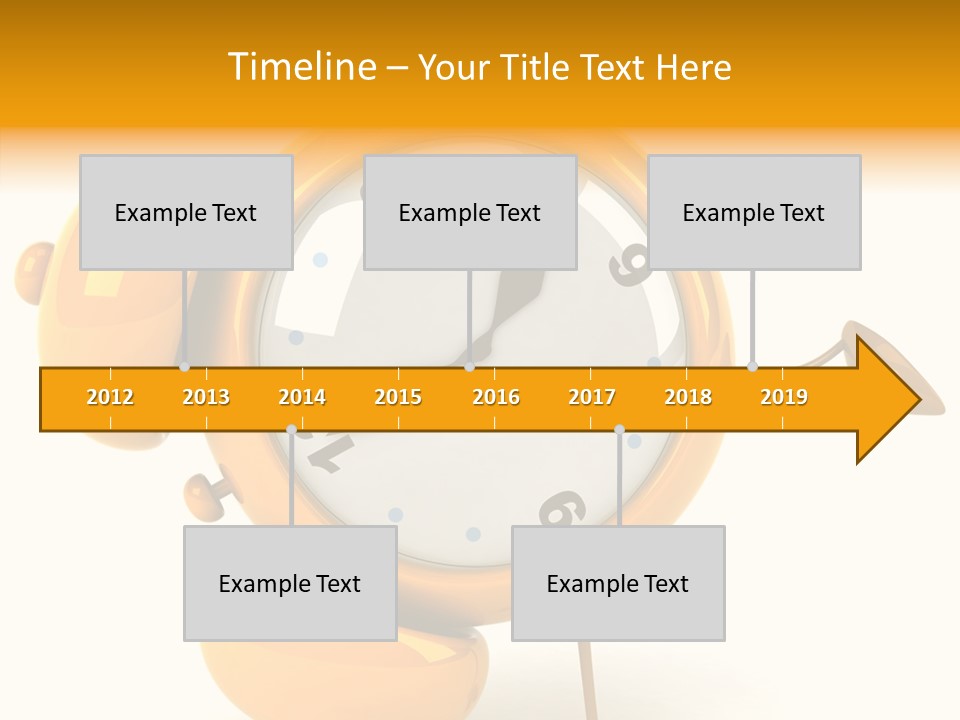 Timeline – Your Title Text Here

Example Text

Example Text

Example Text

2012 2013 2014 2015 2016 2017 2018 2019

Example Text

Example Text